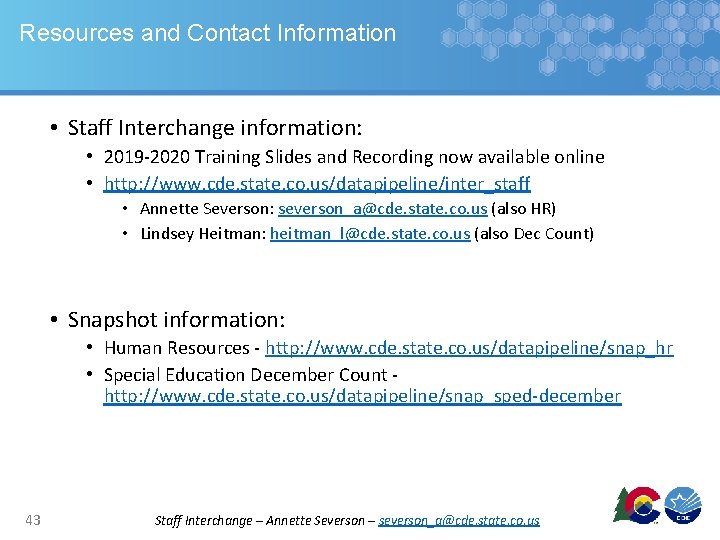 Resources and Contact Information

• Staff Interchange information:
  • 2019-2020 Training Slides and Recording now available online
  • http://www.cde.state.co.us/datapipeline/inter_staff
    • Annette Severson: severson_a@cde.state.co.us (also HR)
    • Lindsey Heitman: heitman_l@cde.state.co.us (also Dec Count)

• Snapshot information:
  • Human Resources - http://www.cde.state.co.us/datapipeline/snap_hr
  • Special Education December Count - http://www.cde.state.co.us/datapipeline/snap_sped-december

43

Staff Interchange – Annette Severson – severson_a@cde.state.co.us

CDE